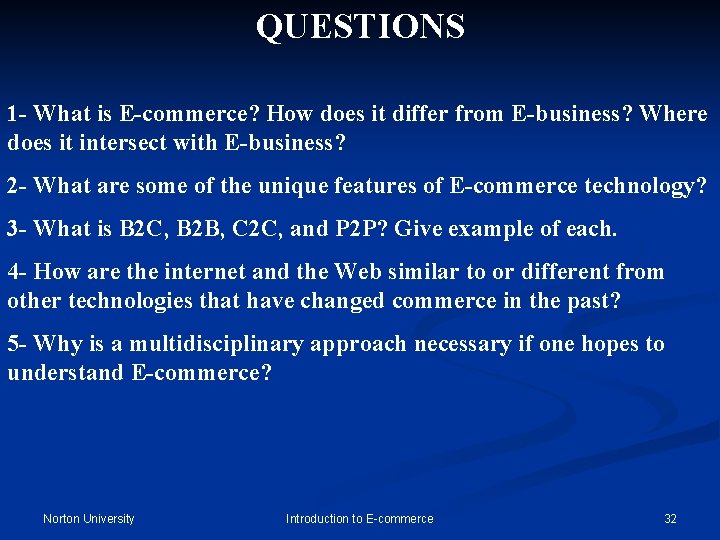 QUESTIONS

1- What is E-commerce? How does it differ from E-business? Where does it intersect with E-business?

2- What are some of the unique features of E-commerce technology?

3- What is B2C, B2B, C2C, and P2P? Give example of each.

4- How are the internet and the Web similar to or different from other technologies that have changed commerce in the past?

5- Why is a multidisciplinary approach necessary if one hopes to understand E-commerce?

Norton University

Introduction to E-commerce

32